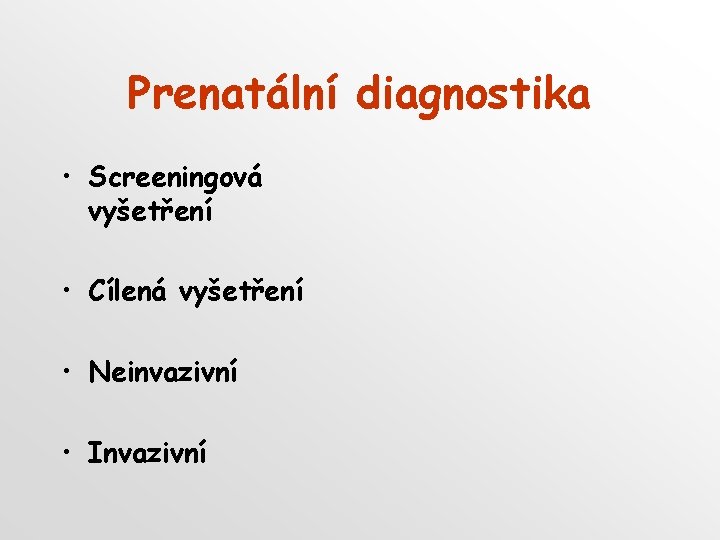 Prenatální diagnostika

• Screeningová vyšetření

• Cílená vyšetření

• Neinvazivní

• Invazivní